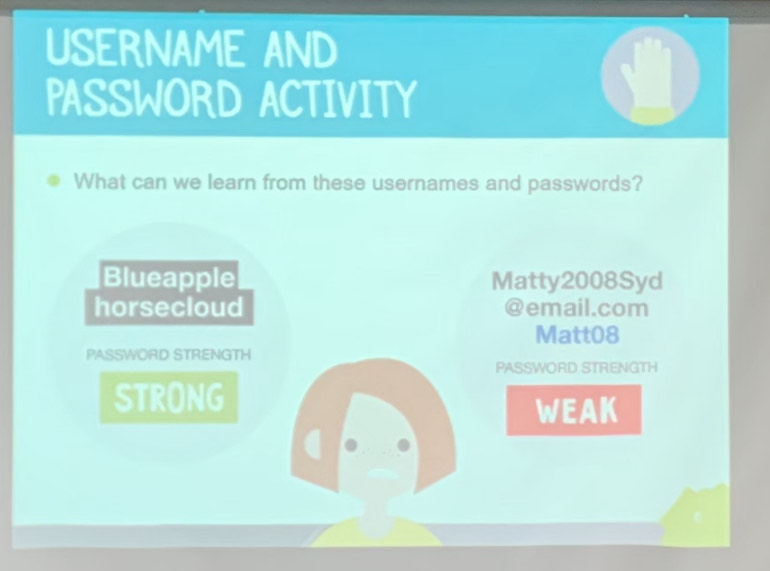 USERNAME AND PASSWORD ACTIVITY

What can we learn from these usernames and passwords?

Blueapple horsecloud

PASSWORD STRENGTH

STRONG

Matty2008Syd @email.com

Matt08

PASSWORD STRENGTH

WEAK